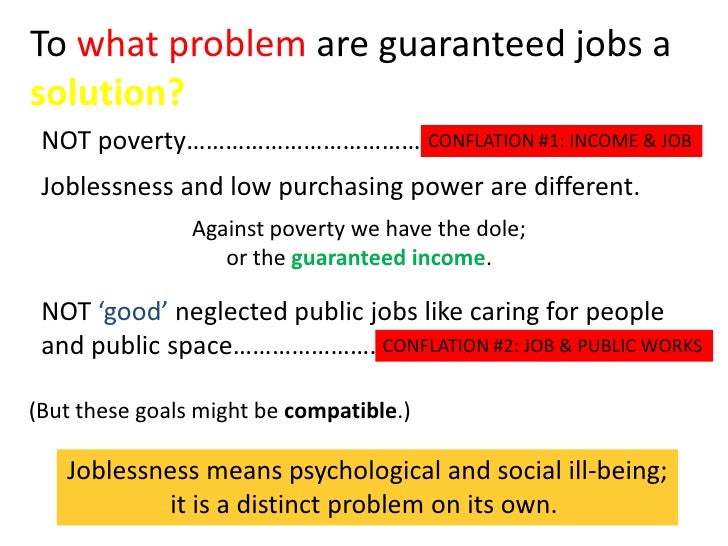 To what problem are guaranteed jobs a solution?

NOT poverty……………………………… CONFLATION #1: INCOME & JOB

Joblessness and low purchasing power are different.

Against poverty we have the dole;
or the guaranteed income.

NOT 'good' neglected public jobs like caring for people and public space………………… CONFLATION #2: JOB & PUBLIC WORKS

(But these goals might be compatible.)

Joblessness means psychological and social ill-being;
it is a distinct problem on its own.